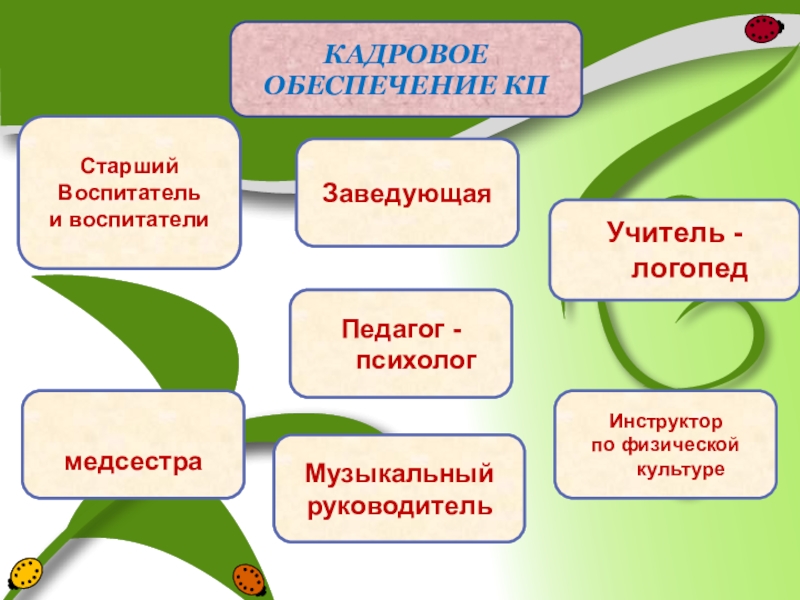 КАДРОВОЕ ОБЕСПЕЧЕНИЕ КП

Старший Воспитатель и воспитатели

Заведующая

Учитель - логопед

Педагог - психолог

медсестра

Музыкальный руководитель

Инструктор по физической культуре